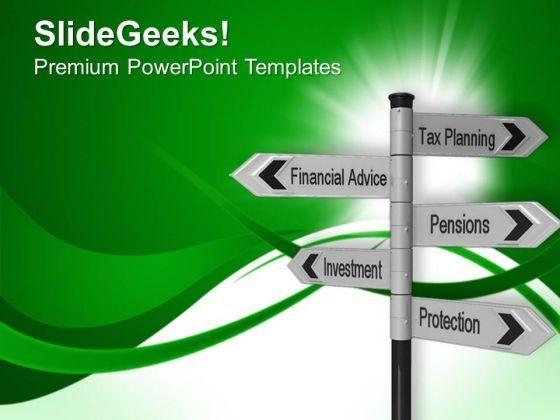 SlideGeeks!
Premium PowerPoint Templates

Tax Planning
Financial Advice
Pensions
Investment
Protection